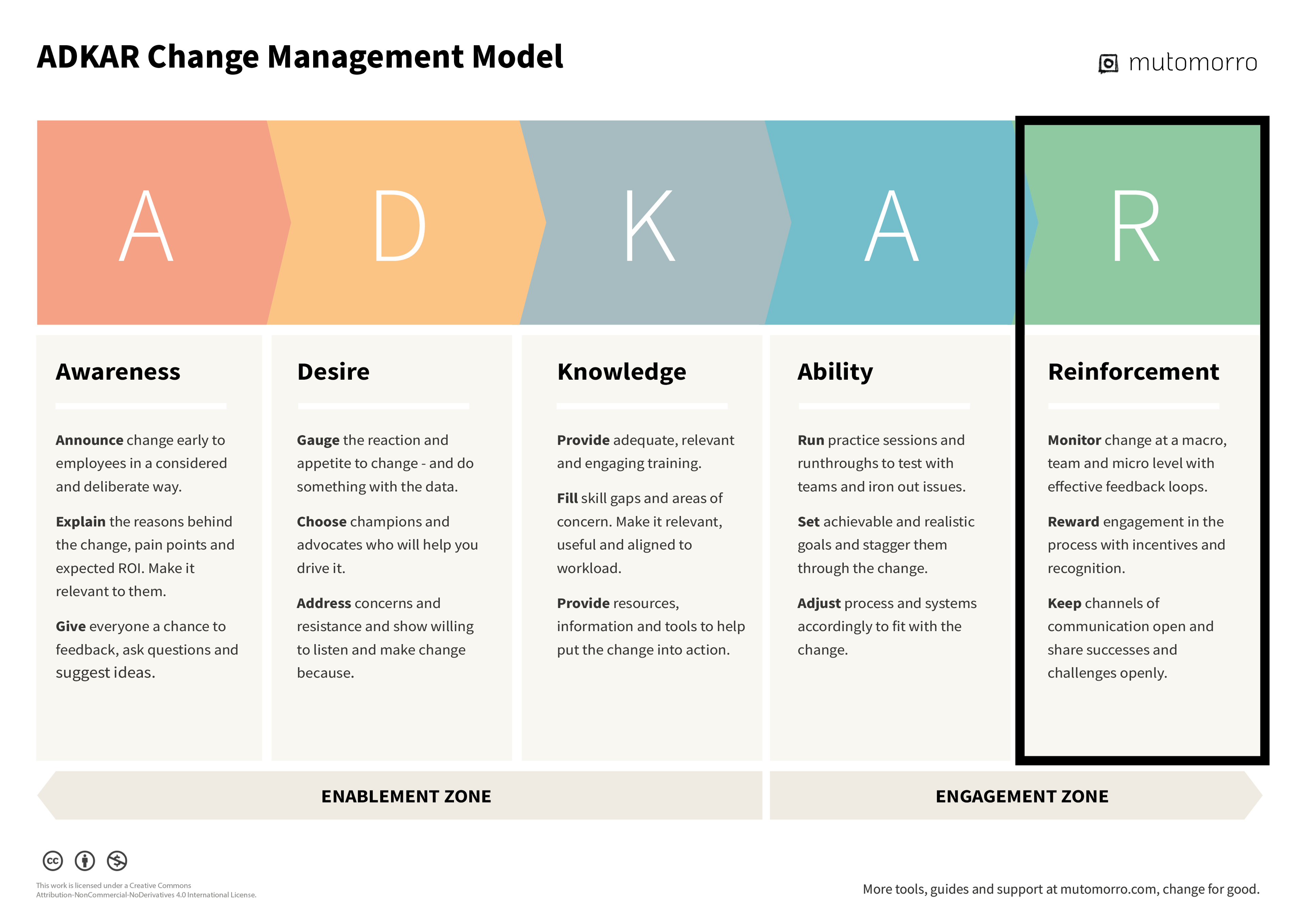 ADKAR Change Management Model

mutomorro

A D K A R

Awareness

**Announce** change early to employees in a considered and deliberate way.

**Explain** the reasons behind the change, pain points and expected ROI. Make it relevant to them.

**Give** everyone a chance to feedback, ask questions and suggest ideas.

Desire

**Gauge** the reaction and appetite to change - and do something with the data.

**Choose** champions and advocates who will help you drive it.

**Address** concerns and resistance and show willing to listen and make change because.

Knowledge

**Provide** adequate, relevant and engaging training.

**Fill** skill gaps and areas of concern. Make it relevant, useful and aligned to workload.

**Provide** resources, information and tools to help put the change into action.

Ability

**Run** practice sessions and runthroughs to test with teams and iron out issues.

**Set** achievable and realistic goals and stagger them through the change.

**Adjust** process and systems accordingly to fit with the change.

Reinforcement

**Monitor** change at a macro, team and micro level with effective feedback loops.

**Reward** engagement in the process with incentives and recognition.

**Keep** channels of communication open and share successes and challenges openly.

ENABLEMENT ZONE

ENGAGEMENT ZONE

This work is licensed under a Creative Commons Attribution-NonCommercial-NoDerivatives 4.0 International License.

More tools, guides and support at mutomorro.com, change for good.